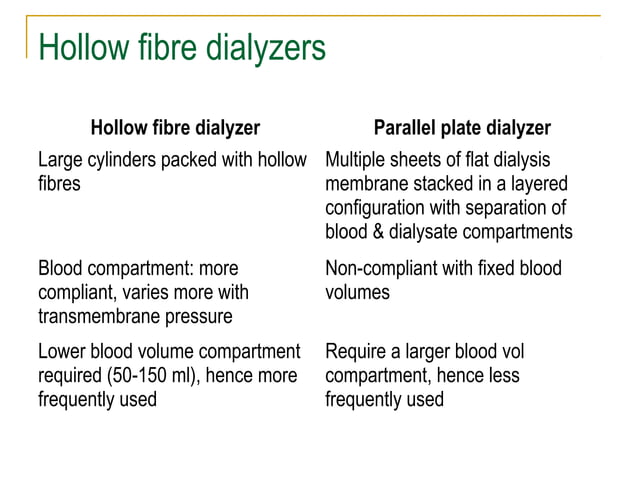 Hollow fibre dialyzers

| Hollow fibre dialyzer | Parallel plate dialyzer |
|---|---|
| Large cylinders packed with hollow fibres | Multiple sheets of flat dialysis membrane stacked in a layered configuration with separation of blood & dialysate compartments |
| Blood compartment: more compliant, varies more with transmembrane pressure | Non-compliant with fixed blood volumes |
| Lower blood volume compartment required (50-150 ml), hence more frequently used | Require a larger blood vol compartment, hence less frequently used |